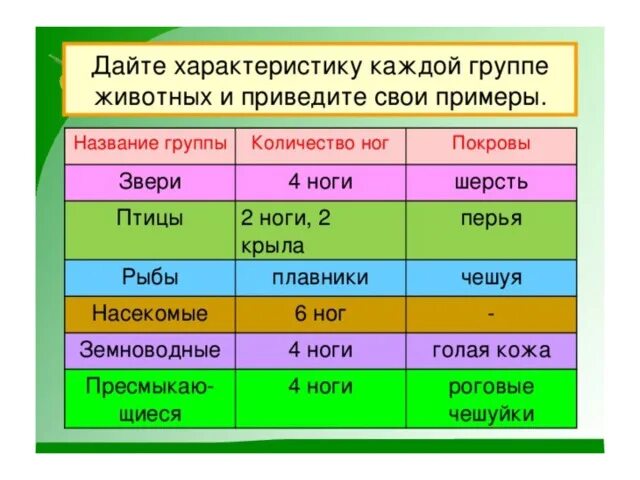 Дайте характеристику каждой группе животных и приведите свои примеры.

| Название группы | Количество ног | Покровы |
|---|---|---|
| Звери | 4 ноги | шерсть |
| Птицы | 2 ноги, 2 крыла | перья |
| Рыбы | плавники | чешуя |
| Насекомые | 6 ног | - |
| Земноводные | 4 ноги | голая кожа |
| Пресмыкающиеся | 4 ноги | роговые чешуйки |